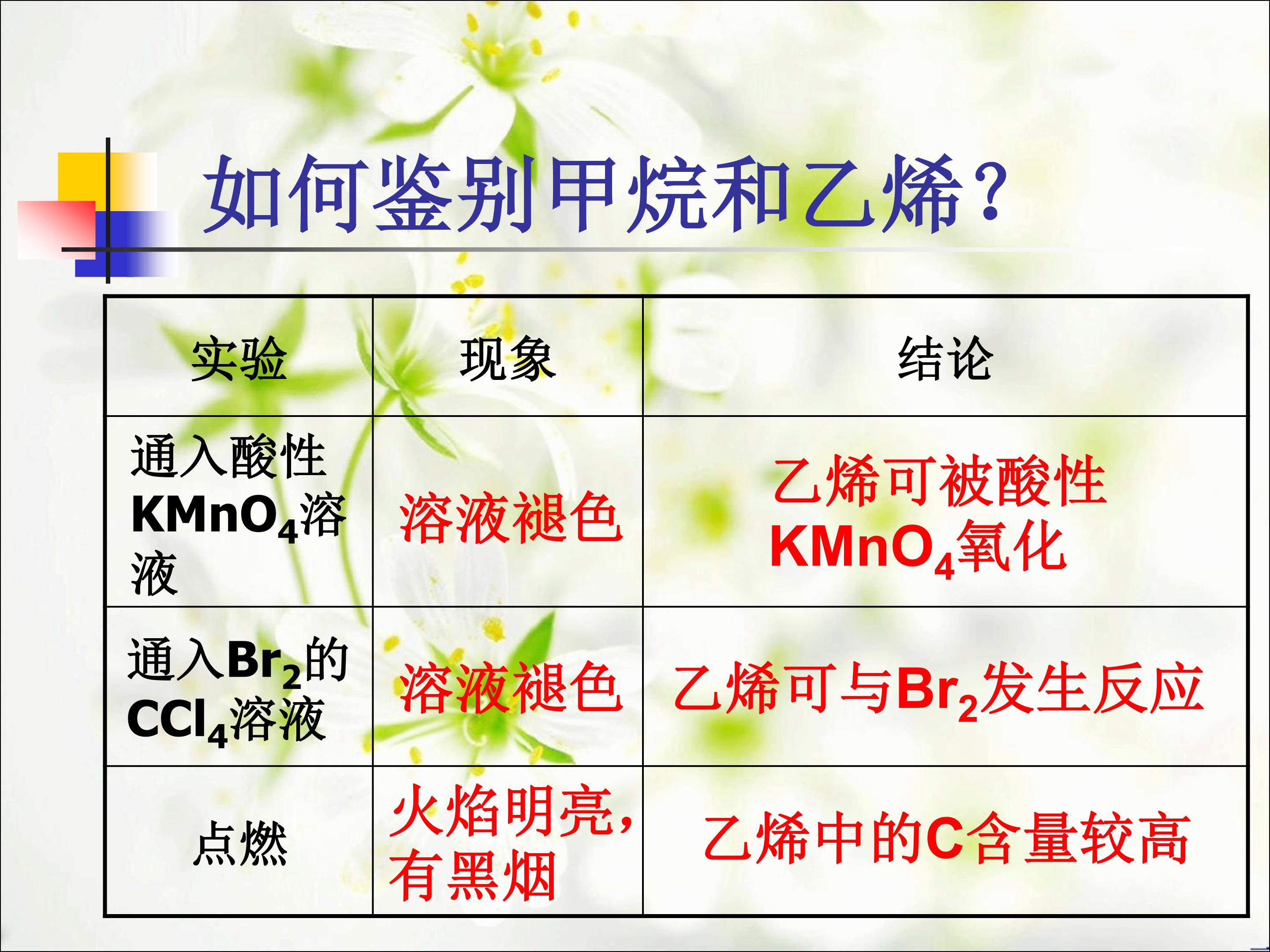 如何鉴别甲烷和乙烯？

| 实验 | 现象 | 结论 |
|---|---|---|
| 通入酸性$KMnO_4$溶液 | 溶液褪色 | 乙烯可被酸性$KMnO_4$氧化 |
| 通入$Br_2$的$CCl_4$溶液 | 溶液褪色 | 乙烯可与$Br_2$发生反应 |
| 点燃 | 火焰明亮，有黑烟 | 乙烯中的C含量较高 |